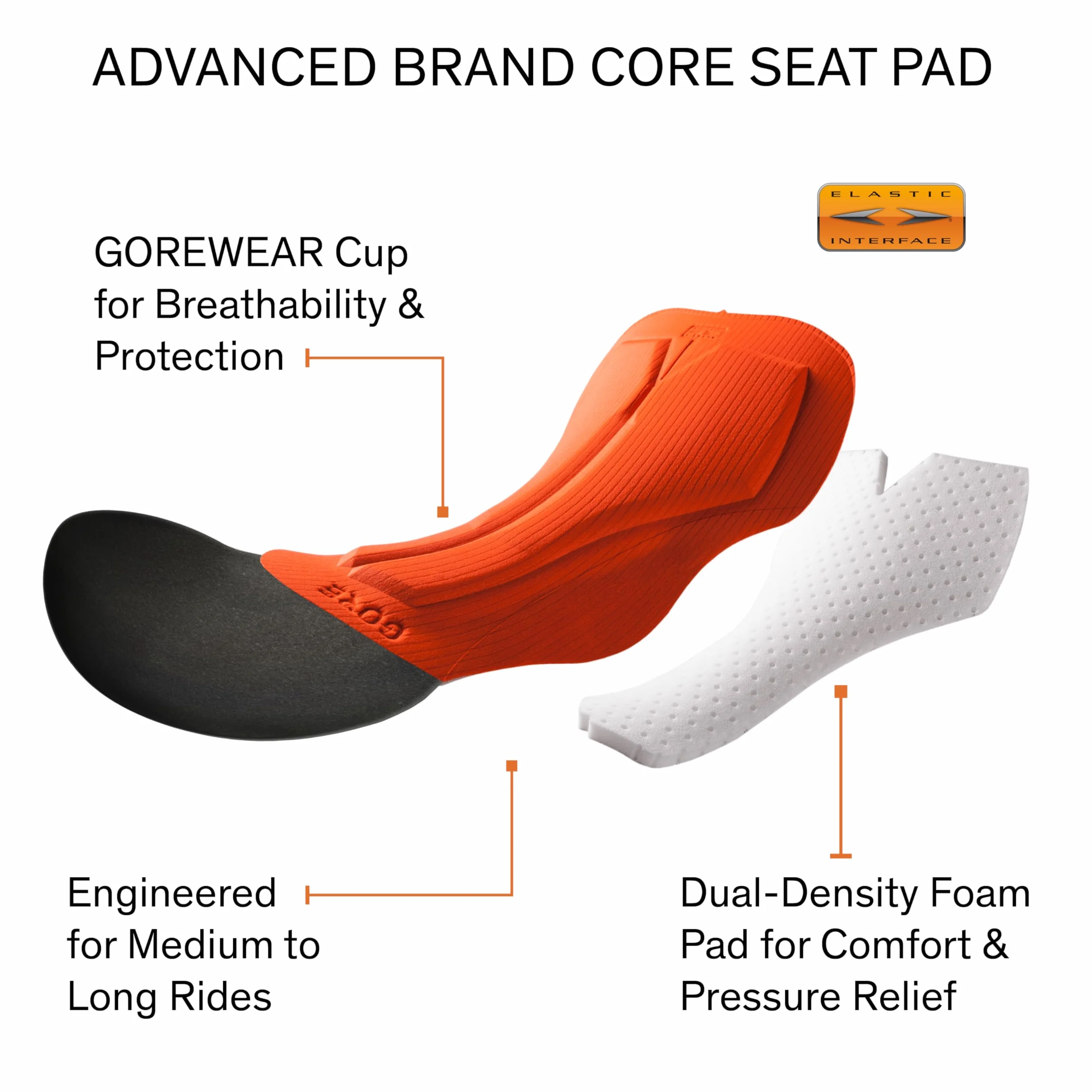 ADVANCED BRAND CORE SEAT PAD

ELASTIC INTERFACE

GOREWEAR Cup for Breathability & Protection

GORE

Engineered for Medium to Long Rides

Dual-Density Foam Pad for Comfort & Pressure Relief